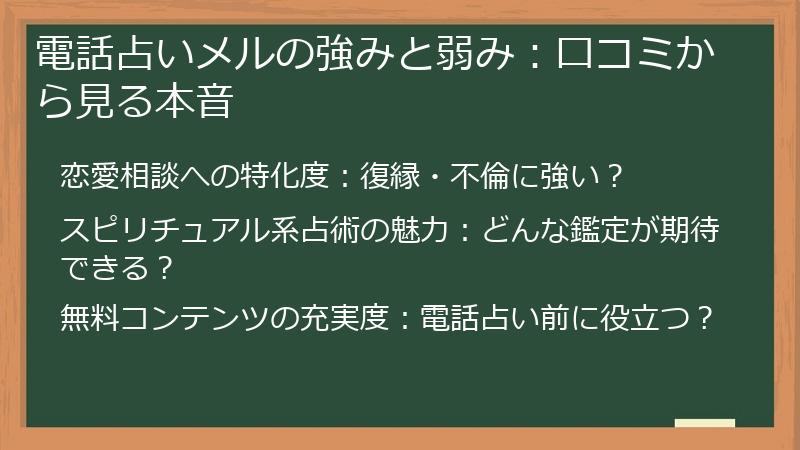 電話占いメルの強みと弱み：口コミから見る本音

恋愛相談への特化度：復縁・不倫に強い？

スピリチュアル系占術の魅力：どんな鑑定が期待できる？

無料コンテンツの充実度：電話占い前に役立つ？